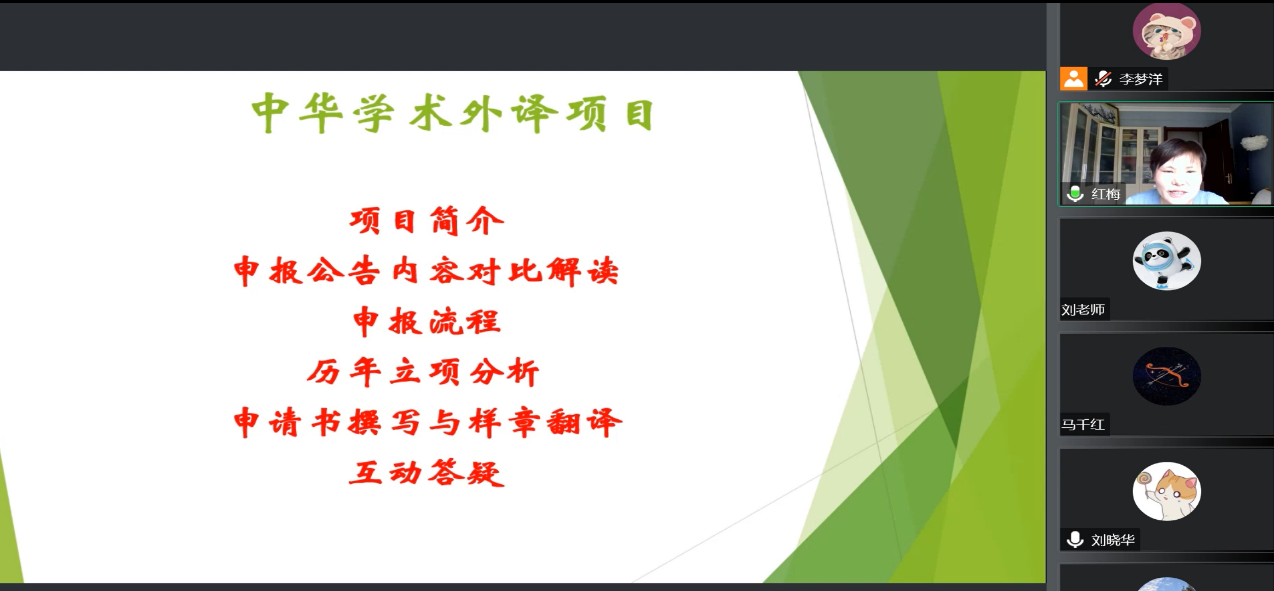 中华学术外译项目

项目简介
申报公告内容对比解读
申报流程
历年立项分析
申请书撰写与样章翻译
互动答疑

李梦洋
红梅
刘老师
马千红
刘晓华